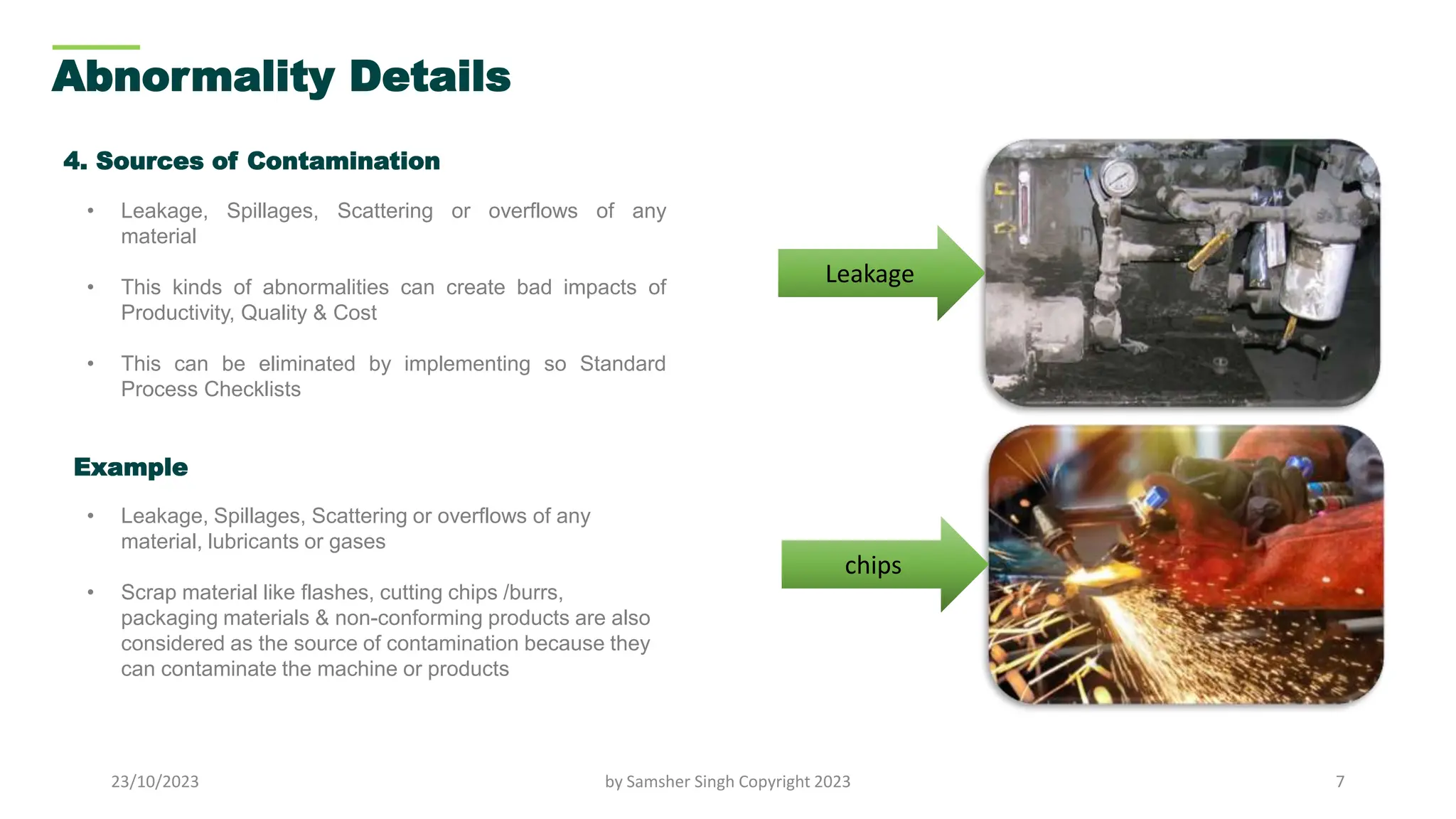 Abnormality Details

4. Sources of Contamination

• Leakage, Spillages, Scattering or overflows of any material

• This kinds of abnormalities can create bad impacts of Productivity, Quality & Cost

• This can be eliminated by implementing so Standard Process Checklists

Example

• Leakage, Spillages, Scattering or overflows of any material, lubricants or gases

• Scrap material like flashes, cutting chips /burrs, packaging materials & non-conforming products are also considered as the source of contamination because they can contaminate the machine or products

Leakage

chips

23/10/2023

by Samsher Singh Copyright 2023

7